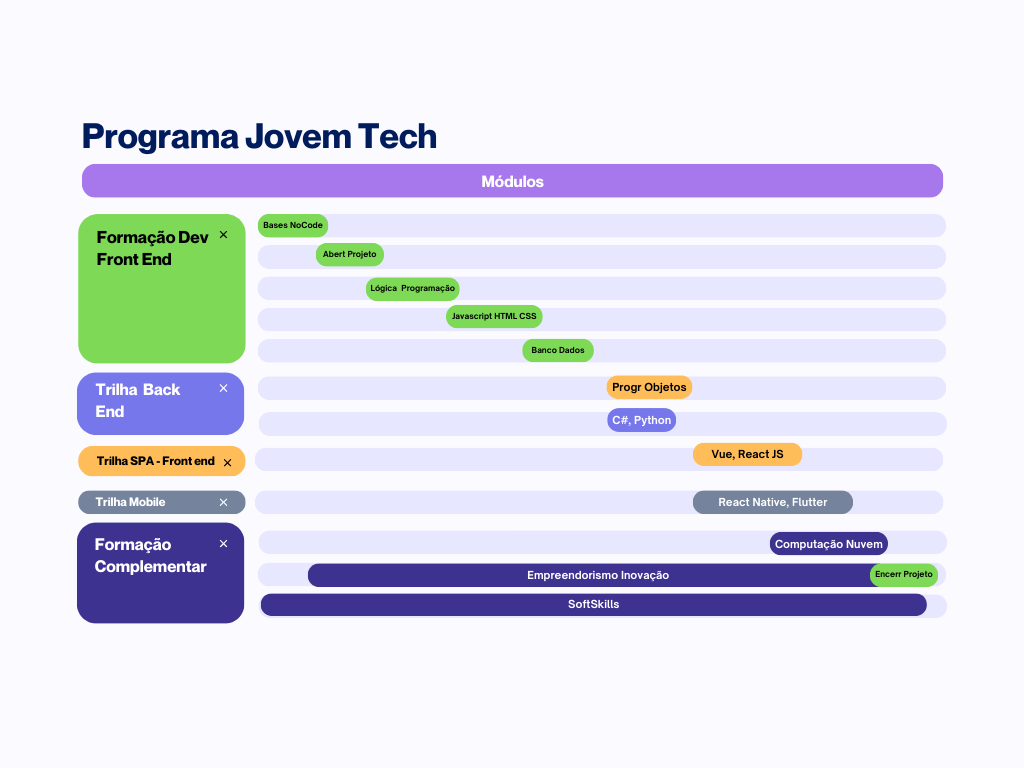 Programa Jovem Tech

Módulos

Formação Dev Front End ×

Bases NoCode

Abert Projeto

Lógica Programação

Javascript HTML CSS

Banco Dados

Trilha Back End ×

Progr Objetos

C#, Python

Trilha SPA - Front end ×

Vue, React JS

Trilha Mobile ×

React Native, Flutter

Formação Complementar ×

Computação Nuvem

Empreendorismo Inovação

Encerr Projeto

SoftSkills